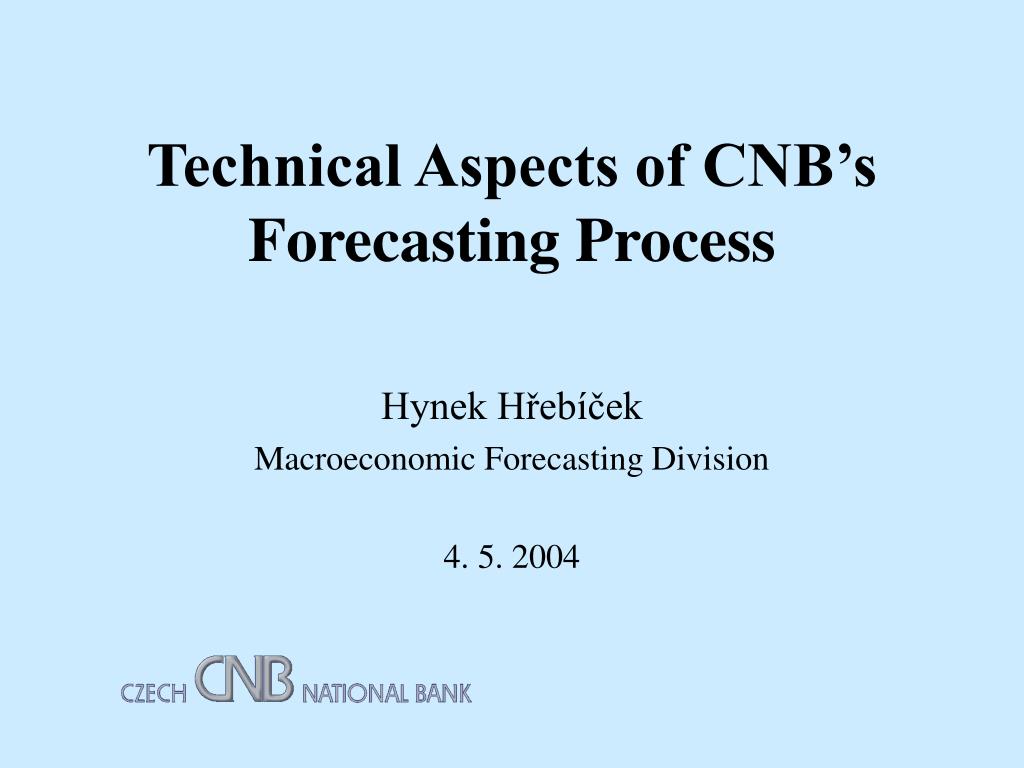 Technical Aspects of CNB’s Forecasting Process

Hynek Hřebíček
Macroeconomic Forecasting Division

4. 5. 2004

CZECH CNB NATIONAL BANK